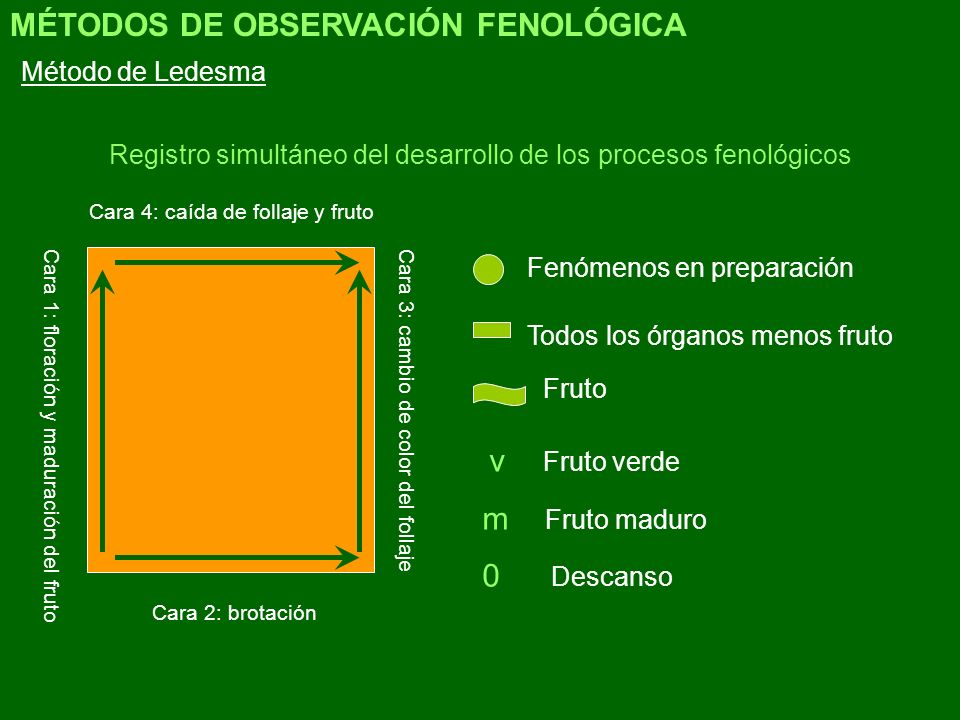 MÉTODOS DE OBSERVACIÓN FENOLÓGICA

Método de Ledesma

Registro simultáneo del desarrollo de los procesos fenológicos

Cara 4: caída de follaje y fruto

Cara 1: floración y maduración del fruto

Cara 3: cambio de color del follaje

Cara 2: brotación

Fenómenos en preparación

Todos los órganos menos fruto

Fruto

v Fruto verde

m Fruto maduro

0 Descanso